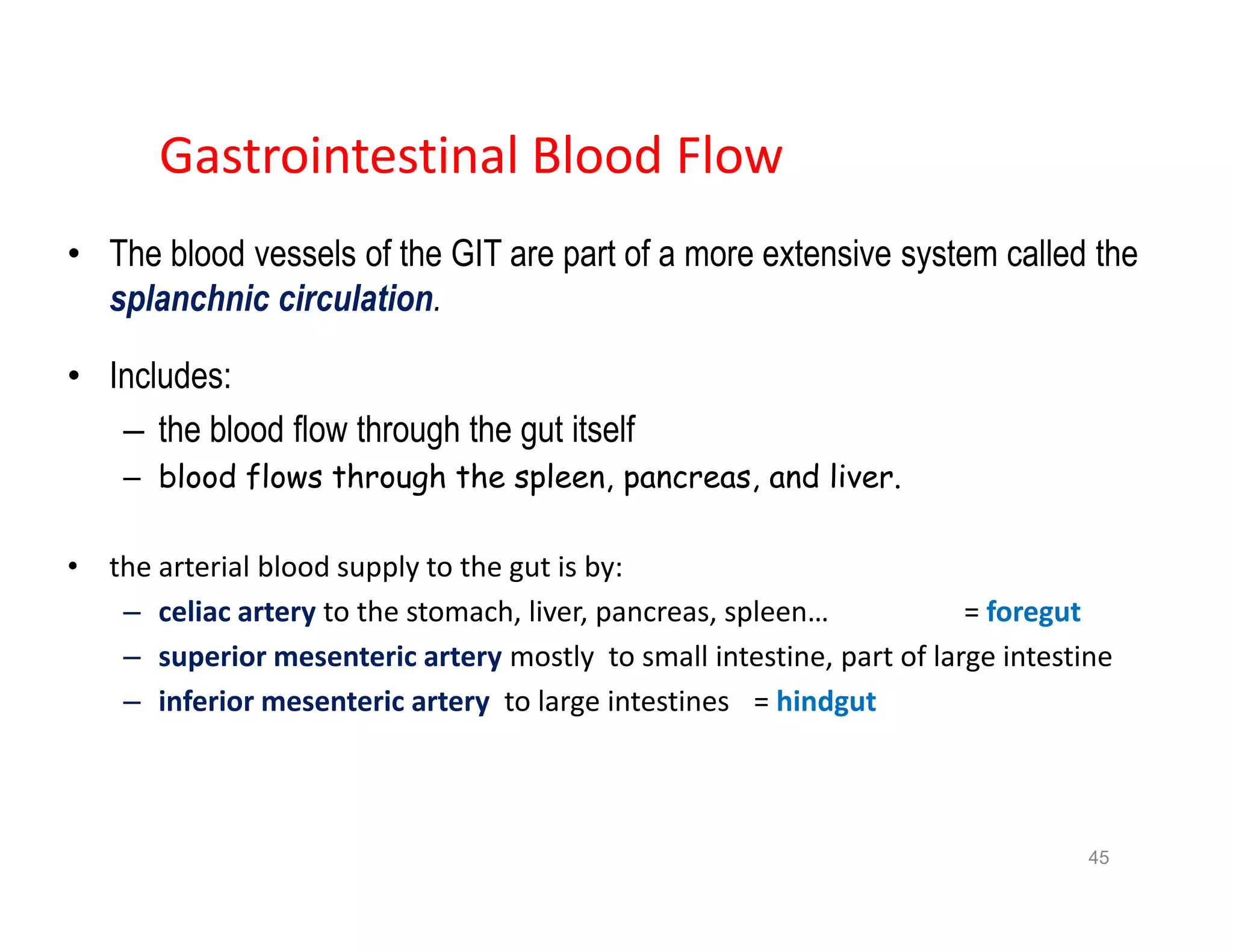 Gastrointestinal Blood Flow

• The blood vessels of the GIT are part of a more extensive system called the splanchnic circulation.

• Includes:
– the blood flow through the gut itself
– blood flows through the spleen, pancreas, and liver.

• the arterial blood supply to the gut is by:
– celiac artery to the stomach, liver, pancreas, spleen… = foregut
– superior mesenteric artery mostly to small intestine, part of large intestine
– inferior mesenteric artery to large intestines = hindgut

45